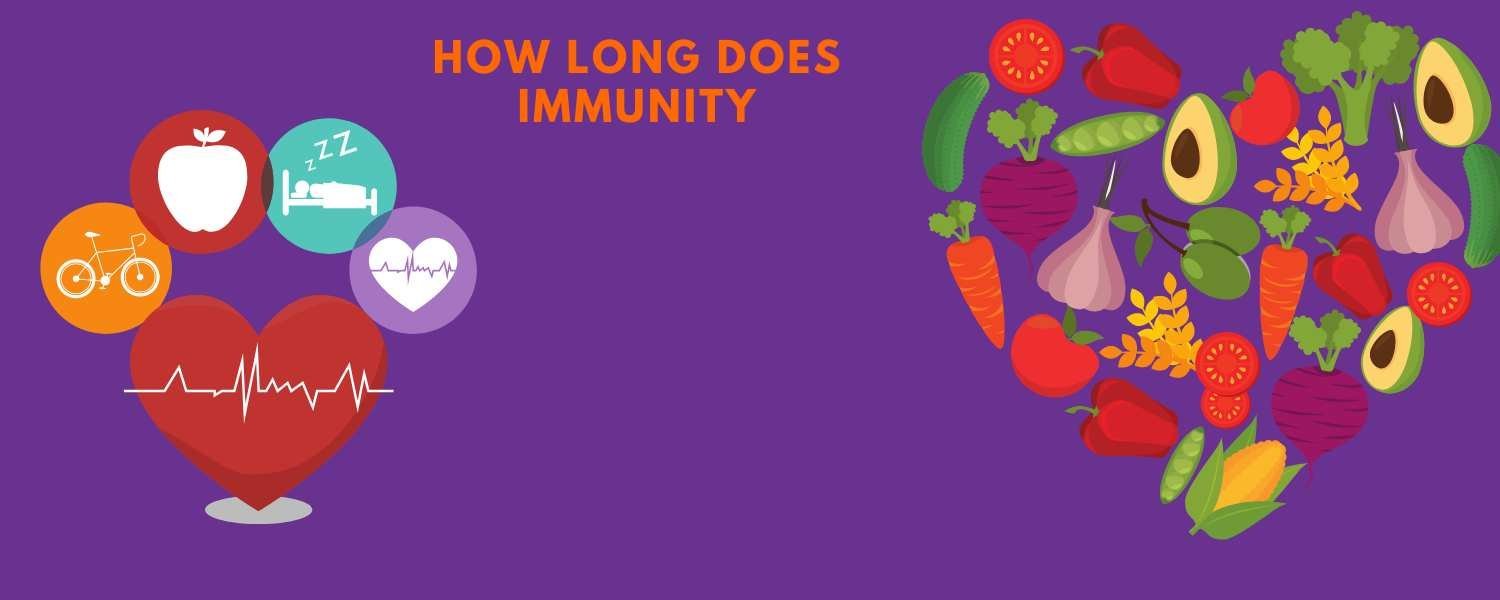 HOW LONG DOES IMMUNITY

zZZ